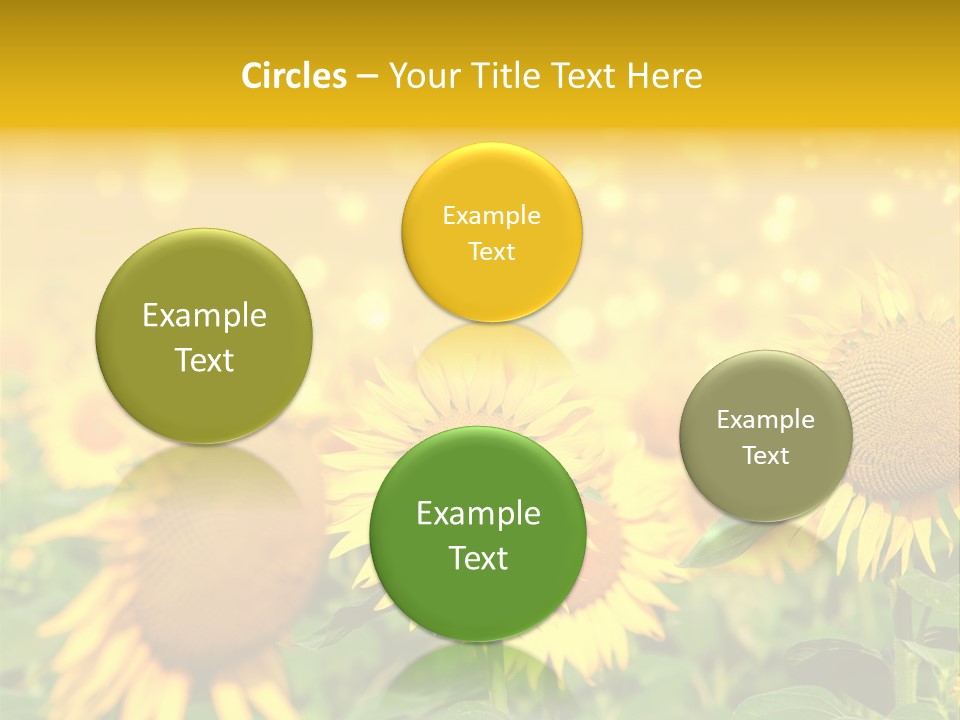 Circles – Your Title Text Here

Example Text

Example Text

Example Text

Example Text